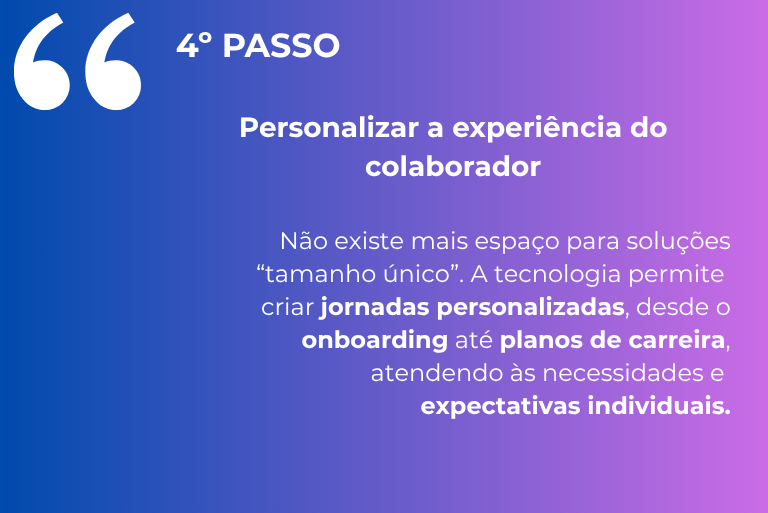 “

4º PASSO

Personalizar a experiência do colaborador

Não existe mais espaço para soluções “tamanho único”. A tecnologia permite criar jornadas personalizadas, desde o onboarding até planos de carreira, atendendo às necessidades e expectativas individuais.